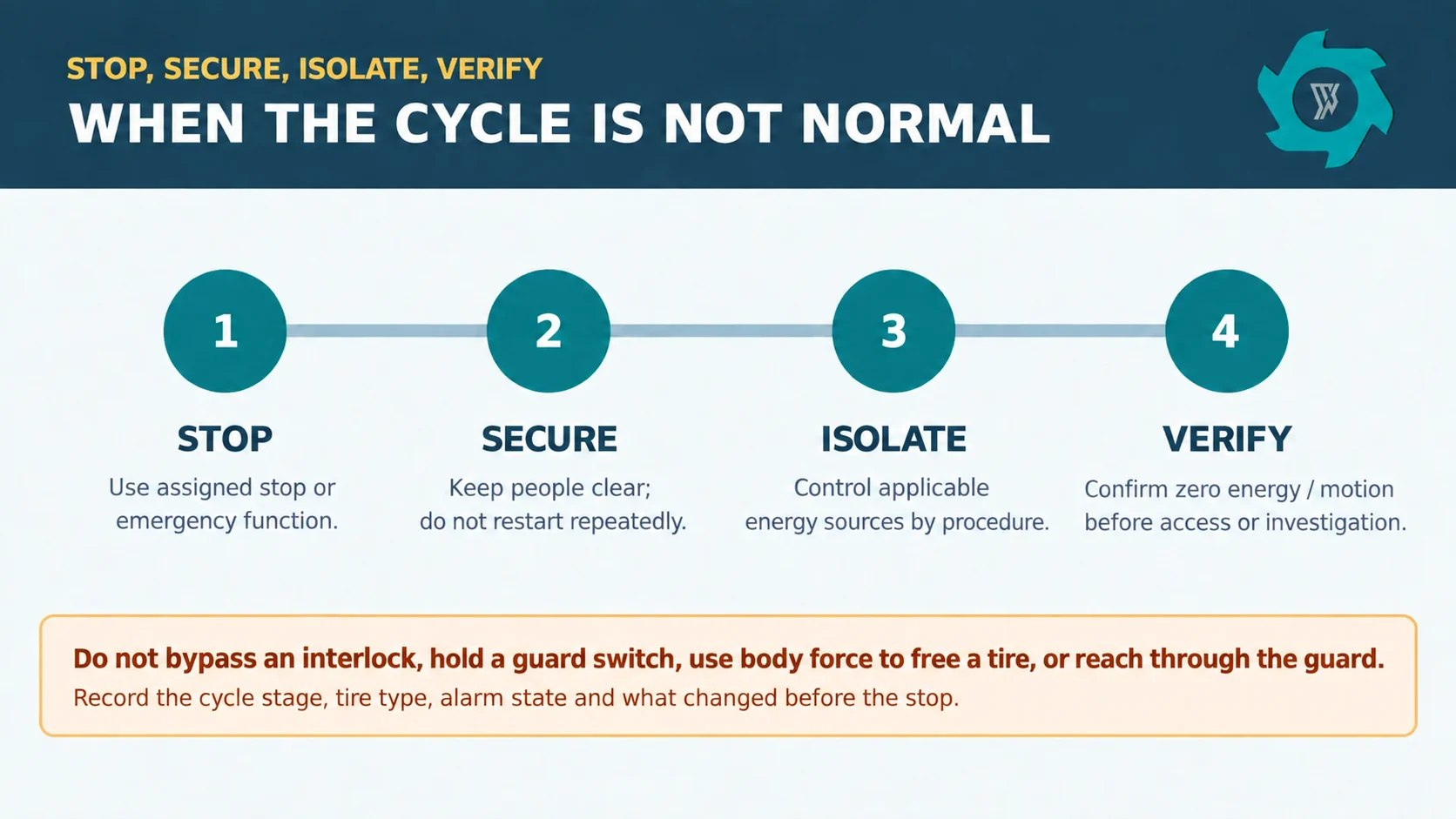 STOP, SECURE, ISOLATE, VERIFY

WHEN THE CYCLE IS NOT NORMAL

1

STOP

Use assigned stop or emergency function.

2

SECURE

Keep people clear; do not restart repeatedly.

3

ISOLATE

Control applicable energy sources by procedure.

4

VERIFY

Confirm zero energy / motion before access or investigation.

Do not bypass an interlock, hold a guard switch, use body force to free a tire, or reach through the guard.

Record the cycle stage, tire type, alarm state and what changed before the stop.